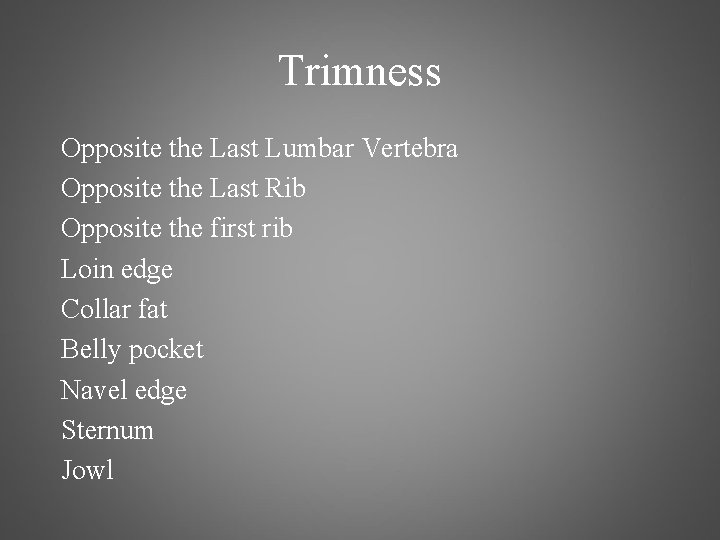 Trimness

Opposite the Last Lumbar Vertebra
Opposite the Last Rib
Opposite the first rib
Loin edge
Collar fat
Belly pocket
Navel edge
Sternum
Jowl